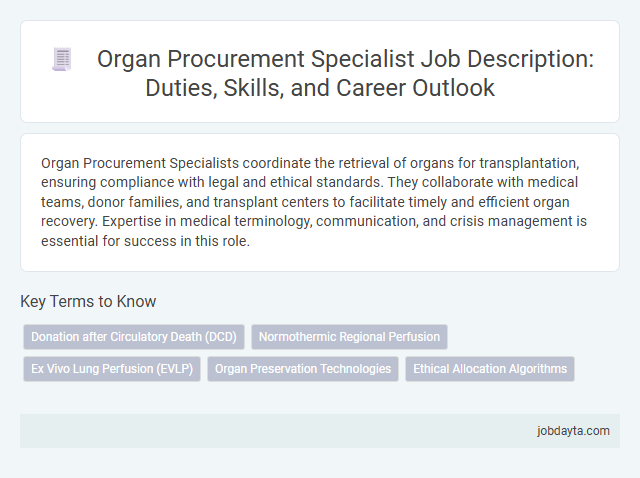 Organ Procurement Specialist Job Description: Duties, Skills, and Career Outlook

Organ Procurement Specialists coordinate the retrieval of organs for transplantation, ensuring compliance with legal and ethical standards. They collaborate with medical teams, donor families, and transplant centers to facilitate timely and efficient organ recovery. Expertise in medical terminology, communication, and crisis management is essential for success in this role.

Key Terms to Know

Donation after Circulatory Death (DCD)

Normothermic Regional Perfusion

Ex Vivo Lung Perfusion (EVLP)

Organ Preservation Technologies

Ethical Allocation Algorithms

jobdayta.com